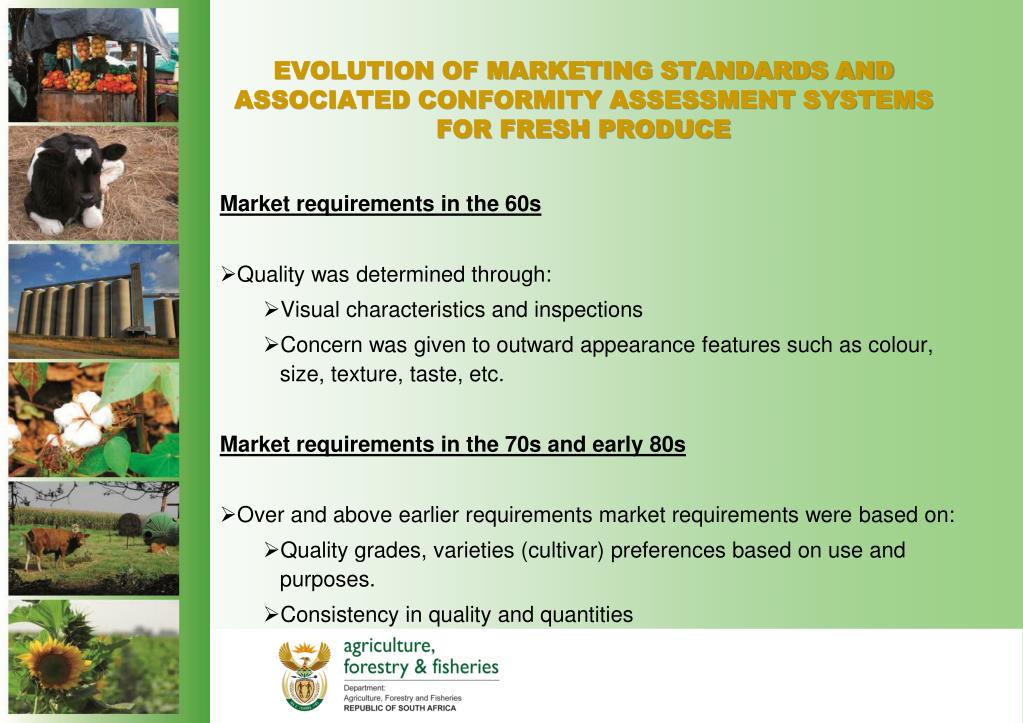 EVOLUTION OF MARKETING STANDARDS AND ASSOCIATED CONFORMITY ASSESSMENT SYSTEMS FOR FRESH PRODUCE

Market requirements in the 60s

➢Quality was determined through:

➢Visual characteristics and inspections

➢Concern was given to outward appearance features such as colour, size, texture, taste, etc.

Market requirements in the 70s and early 80s

➢Over and above earlier requirements market requirements were based on:

➢Quality grades, varieties (cultivar) preferences based on use and purposes.

➢Consistency in quality and quantities

agriculture, forestry & fisheries

Department: Agriculture, Forestry and Fisheries REPUBLIC OF SOUTH AFRICA